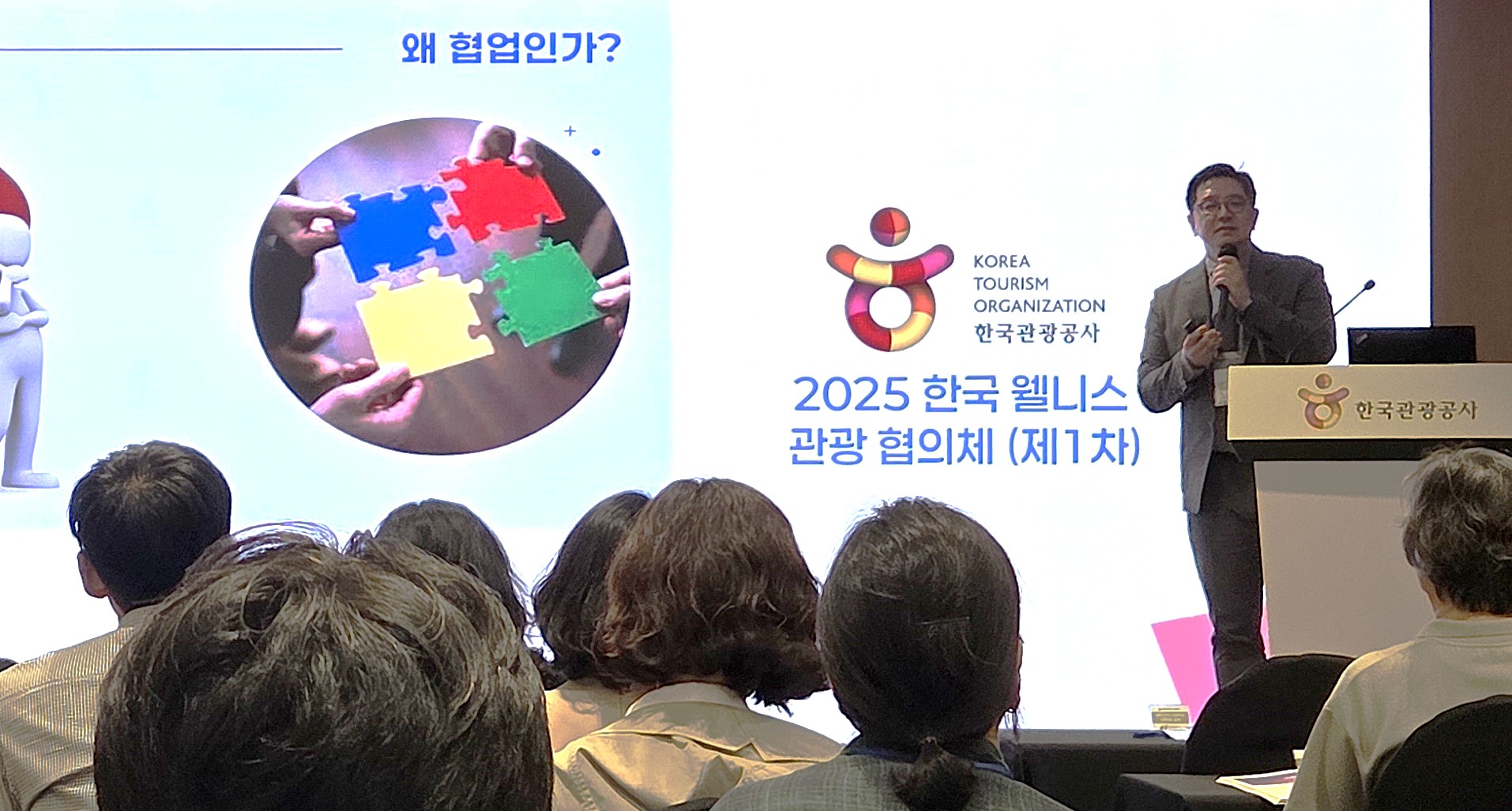 왜 협업인가?

KOREA
TOURISM
ORGANIZATION
한국관광공사

2025 한국 웰니스
관광 협의체 (제1차)

한국관광공사